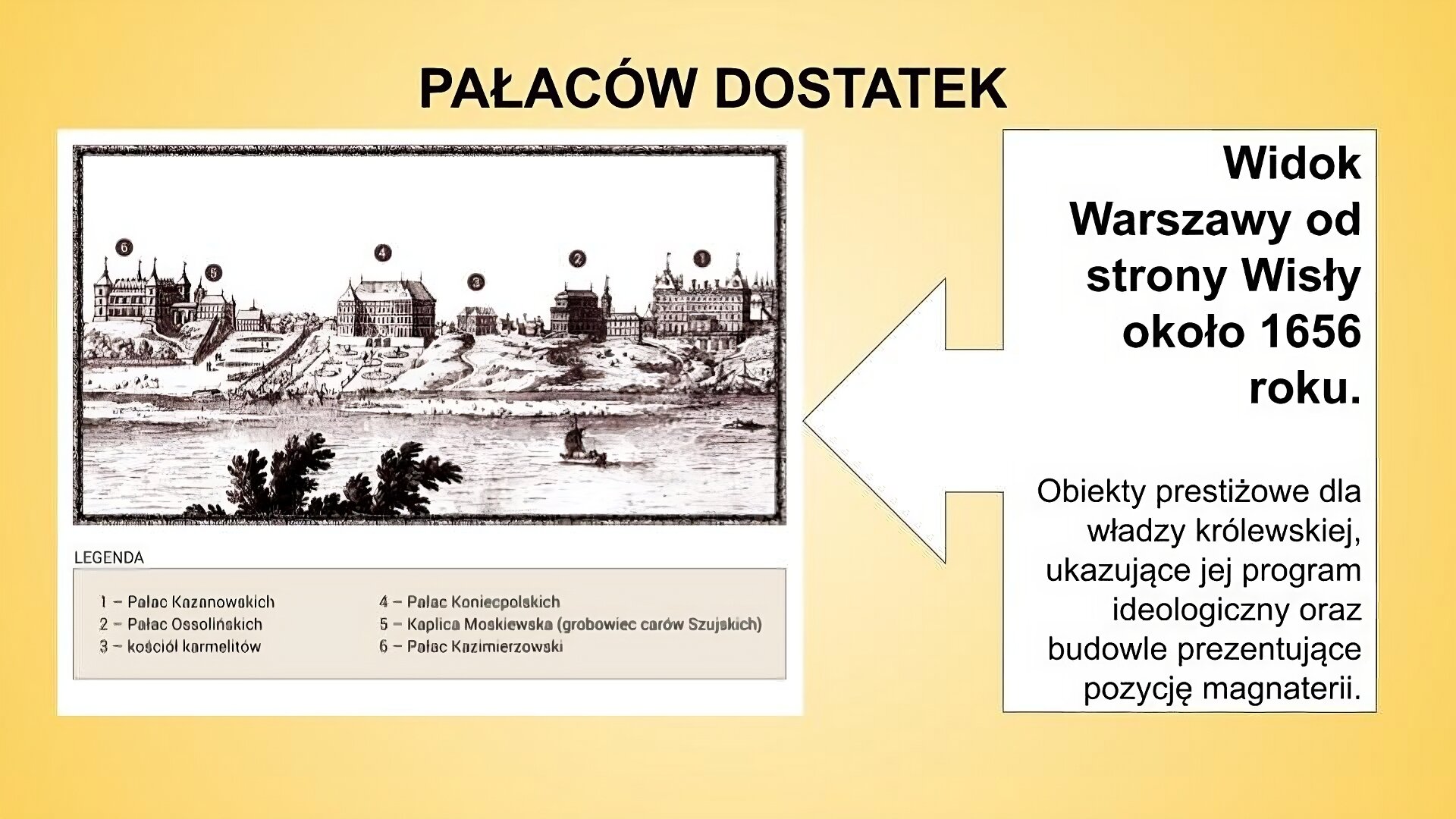 PAŁACÓW DOSTATEK

6 5 4 3 2 1

LEGENDA

1 – Pałac Kazanowskich
2 – Pałac Ossolińskich
3 – kościół karmelitów

4 – Pałac Koniecpolskich
5 – Kaplica Moskiewska (grobowiec carów Szujskich)
6 – Pałac Kazimierzowski

Widok Warszawy od strony Wisły około 1656 roku.

Obiekty prestiżowe dla władzy królewskiej, ukazujące jej program ideologiczny oraz budowle prezentujące pozycję magnaterii.